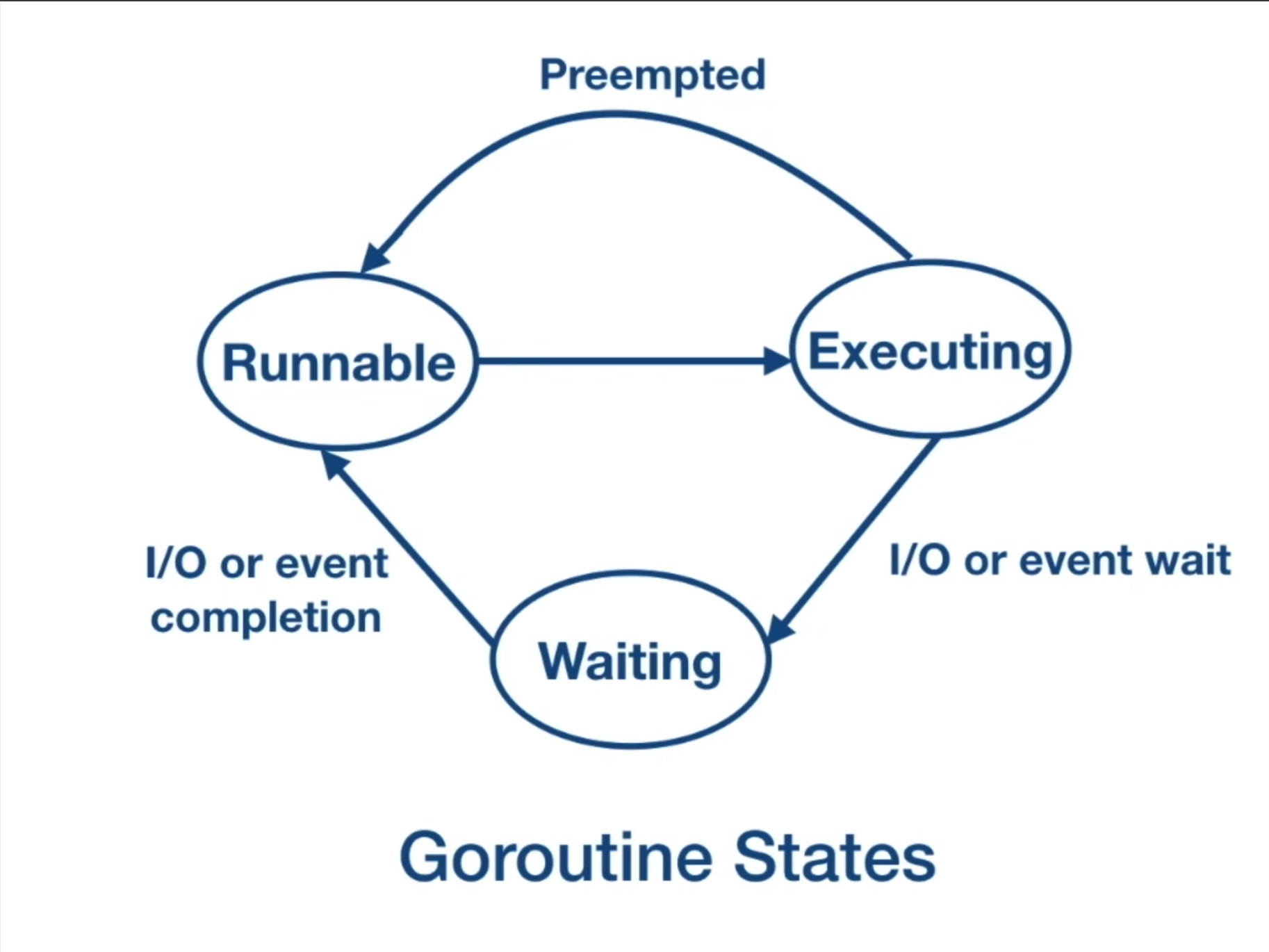 Preempted

Runnable

Executing

I/O or event completion

I/O or event wait

Waiting

Goroutine States